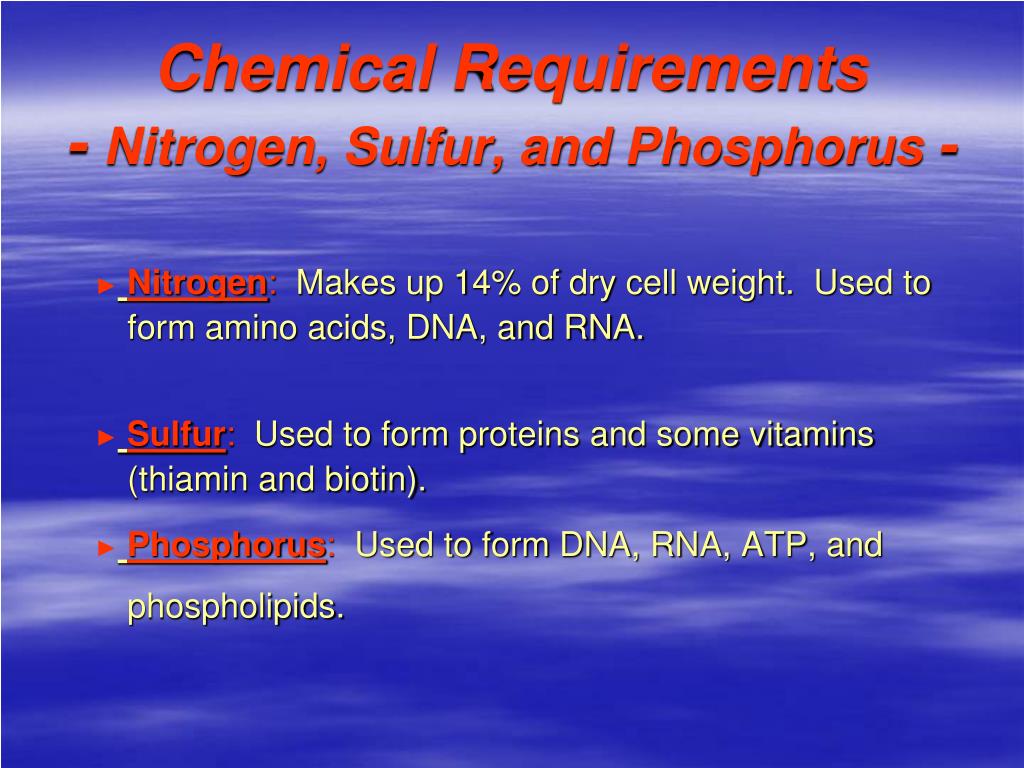 Chemical Requirements
- Nitrogen, Sulfur, and Phosphorus -

► Nitrogen: Makes up 14% of dry cell weight. Used to form amino acids, DNA, and RNA.

► Sulfur: Used to form proteins and some vitamins (thiamin and biotin).

► Phosphorus: Used to form DNA, RNA, ATP, and phospholipids.